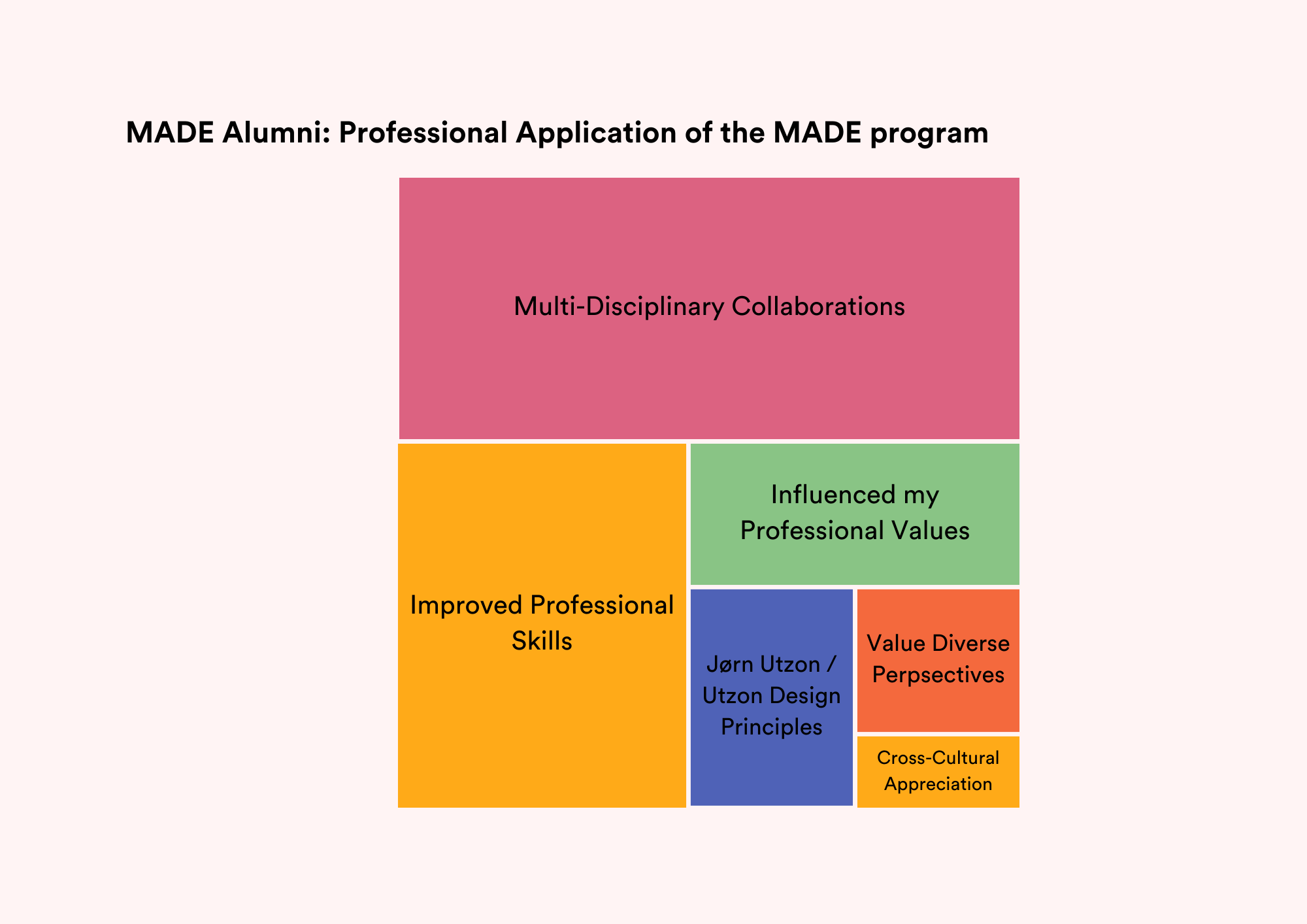 MADE Alumni: Professional Application of the MADE program

Multi-Disciplinary Collaborations

Improved Professional Skills

Influenced my Professional Values

Jørn Utzon / Utzon Design Principles

Value Diverse Perpsectives

Cross-Cultural Appreciation